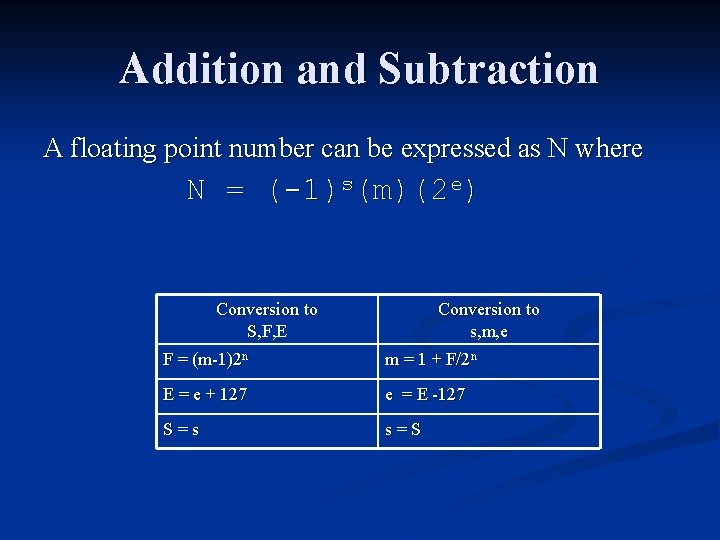 Addition and Subtraction

A floating point number can be expressed as N where

$N = (-1)^s(m)(2^e)$

| Conversion to S,F,E | Conversion to s,m,e |
|---|---|
| $F = (m-1)2^n$ | $m = 1 + F/2^n$ |
| $E = e + 127$ | $e = E - 127$ |
| $S = s$ | $s = S$ |